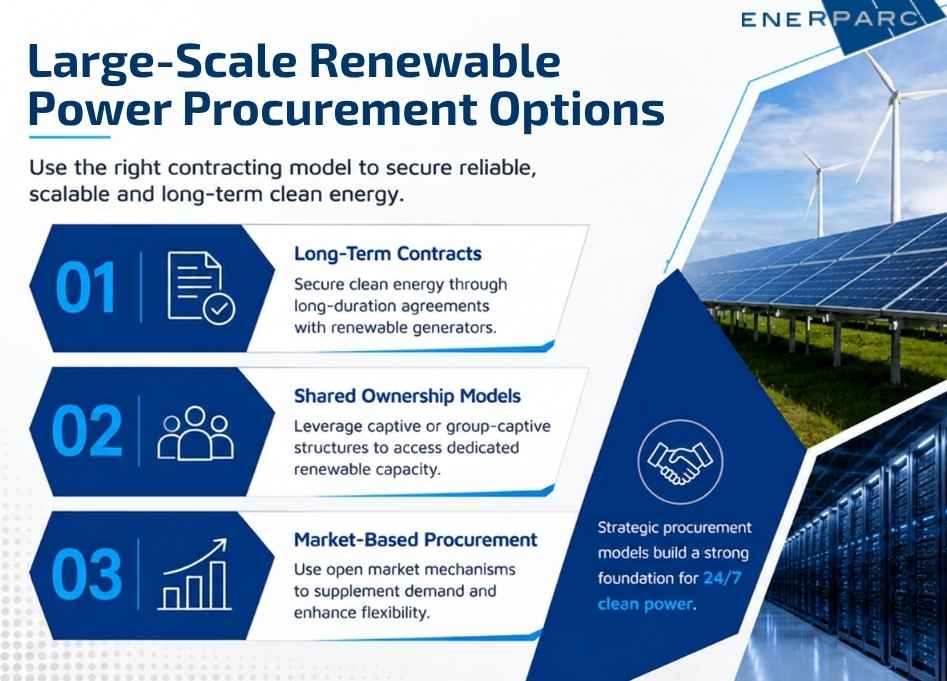 ENERPARC

Large-Scale Renewable Power Procurement Options

Use the right contracting model to secure reliable, scalable and long-term clean energy.

01

Long-Term Contracts

Secure clean energy through long-duration agreements with renewable generators.

02

Shared Ownership Models

Leverage captive or group-captive structures to access dedicated renewable capacity.

03

Market-Based Procurement

Use open market mechanisms to supplement demand and enhance flexibility.

Strategic procurement models build a strong foundation for 24/7 clean power.